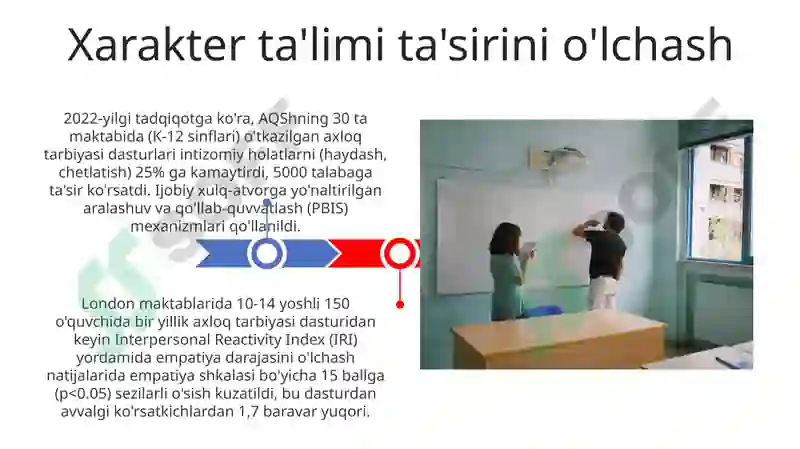 Xarakter ta'limi ta'sirini o'lchash

2022-yilgi tadqiqotga ko'ra, AQShning 30 ta maktabida (K-12 sinflari) o'tkazilgan axloq tarbiyasi dasturlari intizomiy holatlarni (haydash, chetlatish) 25% ga kamaytirdi, 5000 talabaga ta'sir ko'rsatdi. Ijobiy xulq-atvorga yo'naltirilgan aralashuv va qo'llab-quvvatlash (PBIS) mexanizmlari qo'llanildi.

London maktablarida 10-14 yoshli 150 o'quvchida bir yillik axloq tarbiyasi dasturidan keyin Interpersonal Reactivity Index (IRI) yordamida empatiya darajasini o'lchash natijalarida empatiya shkalasi bo'yicha 15 ballga (p<0.05) sezilarli o'sish kuzatildi, bu dasturdan avvalgi ko'rsatkichlardan 1,7 baravar yuqori.